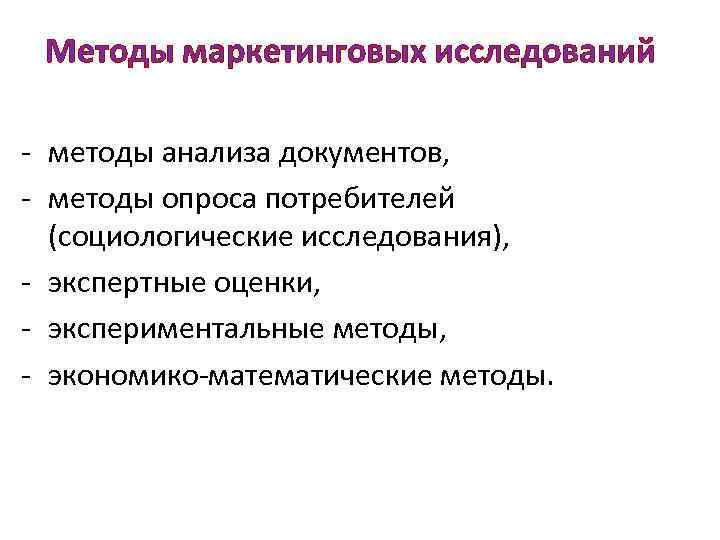 Методы маркетинговых исследований

- методы анализа документов,
- методы опроса потребителей (социологические исследования),
- экспертные оценки,
- экспериментальные методы,
- экономико-математические методы.